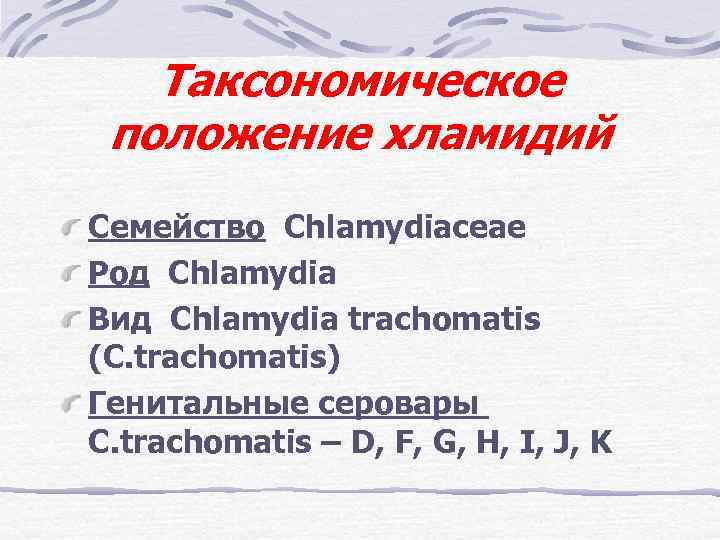 Таксономическое положение хламидий

Семейство Chlamydiaceae

Род Chlamydia

Вид Chlamydia trachomatis (C.trachomatis)

Генитальные серовары C.trachomatis – D, F, G, H, I, J, K